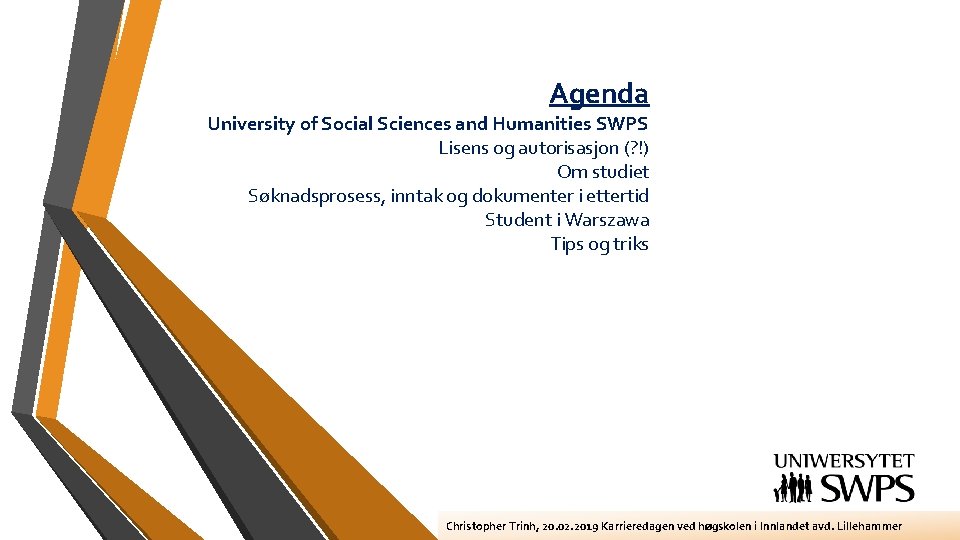 Agenda

University of Social Sciences and Humanities SWPS
Lisens og autorisasjon (?!)
Om studiet
Søknadsprosess, inntak og dokumenter i ettertid
Student i Warszawa
Tips og triks

UNIWERSYTET SWPS

Christopher Trinh, 20.02.2019 Karrieredagen ved høgskolen i Innlandet avd. Lillehammer